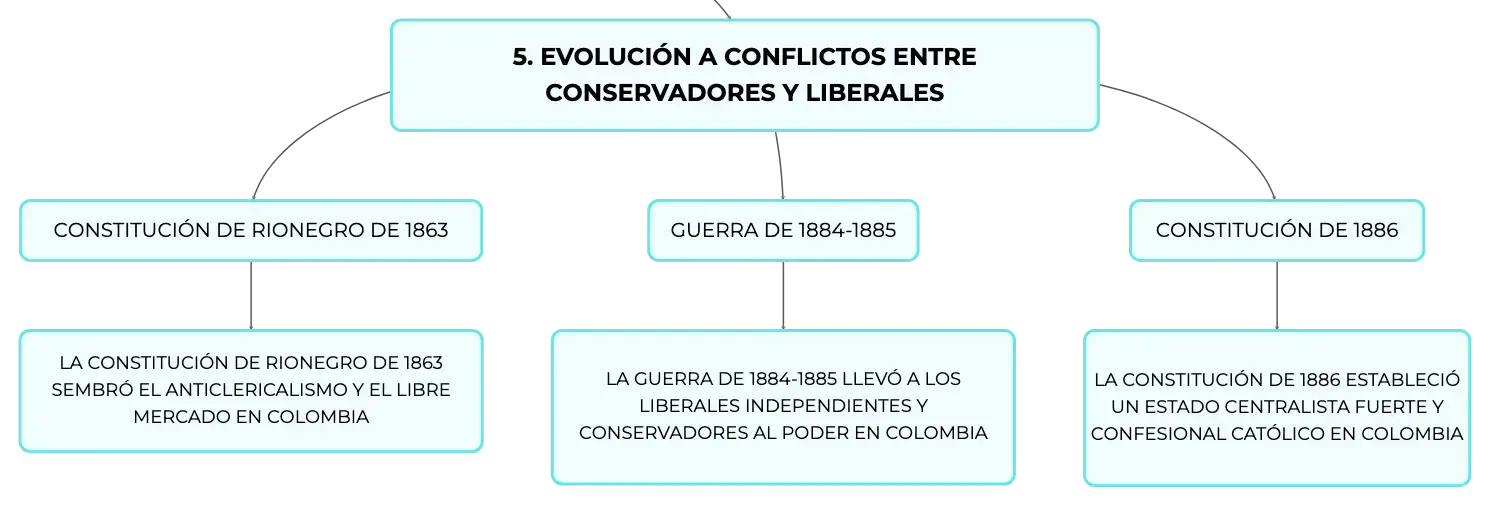 5. EVOLUCIÓN A CONFLICTOS ENTRE CONSERVADORES Y LIBERALES

CONSTITUCIÓN DE RIONEGRO DE 1863

LA CONSTITUCIÓN DE RIONEGRO DE 1863 SEMBRÓ EL ANTICLERICALISMO Y EL LIBRE MERCADO EN COLOMBIA

GUERRA DE 1884-1885

LA GUERRA DE 1884-1885 LLEVÓ A LOS LIBERALES INDEPENDIENTES Y CONSERVADORES AL PODER EN COLOMBIA

CONSTITUCIÓN DE 1886

LA CONSTITUCIÓN DE 1886 ESTABLECIÓ UN ESTADO CENTRALISTA FUERTE Y CONFESIONAL CATÓLICO EN COLOMBIA